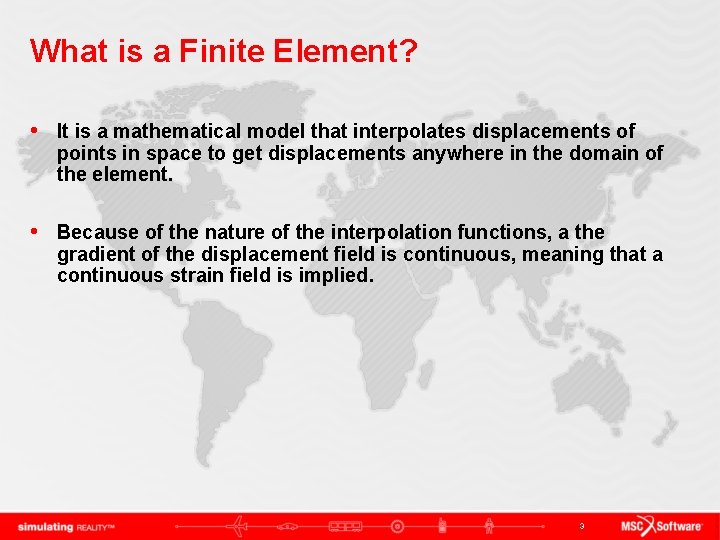 What is a Finite Element?

• It is a mathematical model that interpolates displacements of points in space to get displacements anywhere in the domain of the element.

• Because of the nature of the interpolation functions, a the gradient of the displacement field is continuous, meaning that a continuous strain field is implied.

simulating REALITY™

3

MSC Software